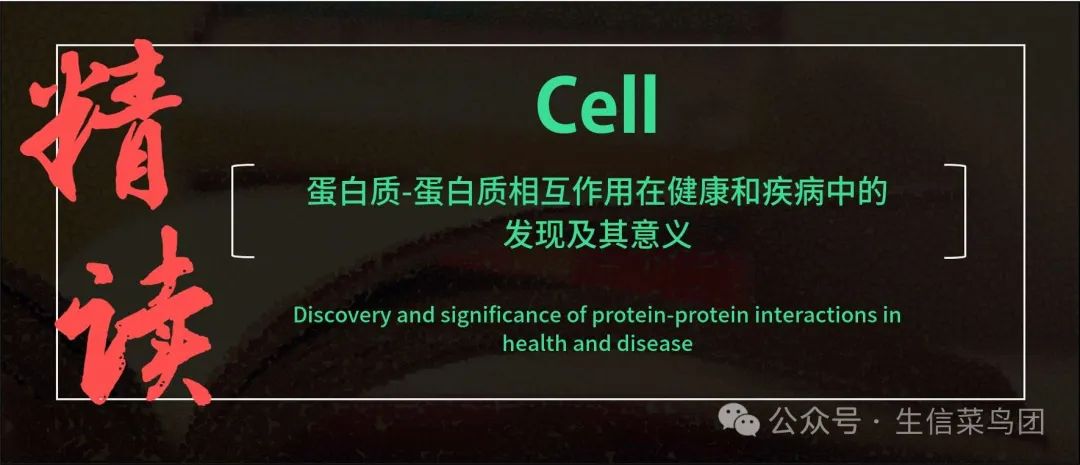 精读

Cell

蛋白质-蛋白质相互作用在健康和疾病中的发现及其意义

Discovery and significance of protein-protein interactions in health and disease

公众号 · 生信菜鸟团